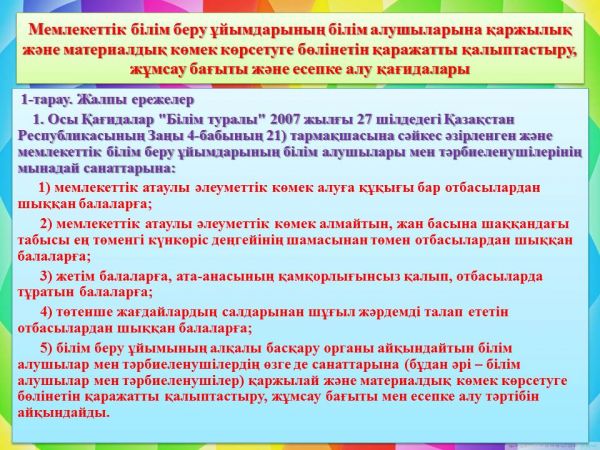 Мемлекеттік білім беру ұйымдарының білім алушыларына қаржылық және материалдық көмек көрсетуге бөлінетін қаражатты қалыптастыру, жұмсау бағыты және есепке алу қағидалары

1-тарау. Жалпы ережелер

1. Осы Қағидалар "Білім туралы" 2007 жылғы 27 шілдедегі Қазақстан Республикасының Заңы 4-бабының 21) тармақшасына сәйкес әзірленген және мемлекеттік білім беру ұйымдарының білім алушылары мен тәрбиеленушілерінің мынадай санаттарына:

1) мемлекеттік атаулы әлеуметтік көмек алуға құқығы бар отбасылардан шыққан балаларға;

2) мемлекеттік атаулы әлеуметтік көмек алмайтын, жан басына шаққандағы табысы ең төменгі күнкөріс деңгейінің шамасынан төмен отбасылардан шыққан балаларға;

3) жетім балаларға, ата-анасының қамқорлығынсыз қалып, отбасыларда тұратын балаларға;

4) төтенше жағдайлардың салдарынан шұғыл жәрдемді талап ететін отбасылардан шыққан балаларға;

5) білім беру ұйымының алқалы басқару органы айқындайтын білім алушылар мен тәрбиеленушілердің өзге де санаттарына (бұдан әрі – білім алушылар мен тәрбиеленушілер) қаржылай және материалдық көмек көрсетуге бөлінетін қаражатты қалыптастыру, жұмсау бағыты мен есепке алу тәртібін айқындайды.